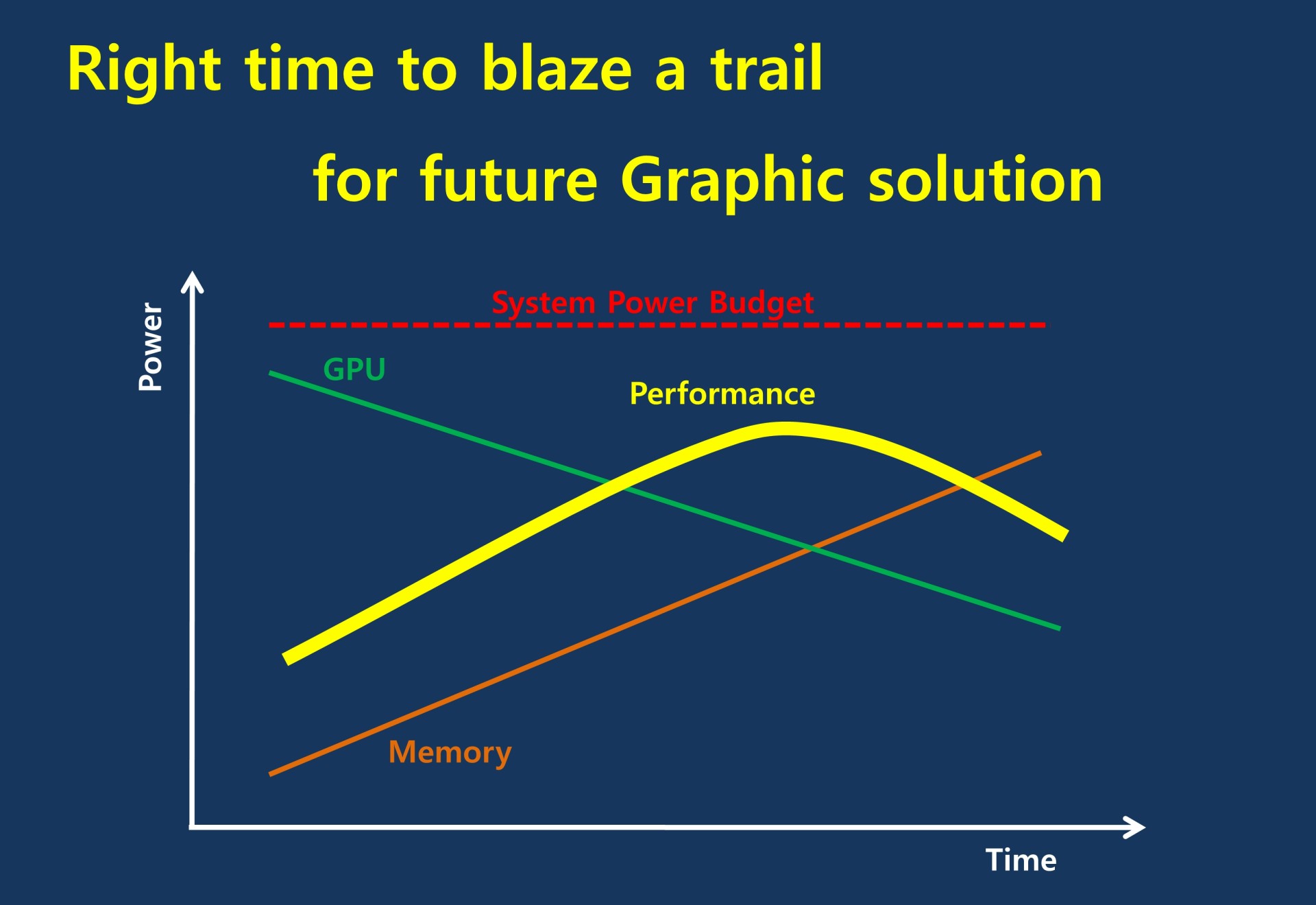 Right time to blaze a trail

for future Graphic solution

Power

System Power Budget

GPU

Performance

Memory

Time